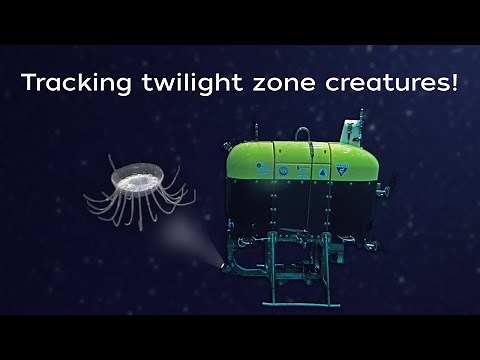 Tracking twilight zone creatures!